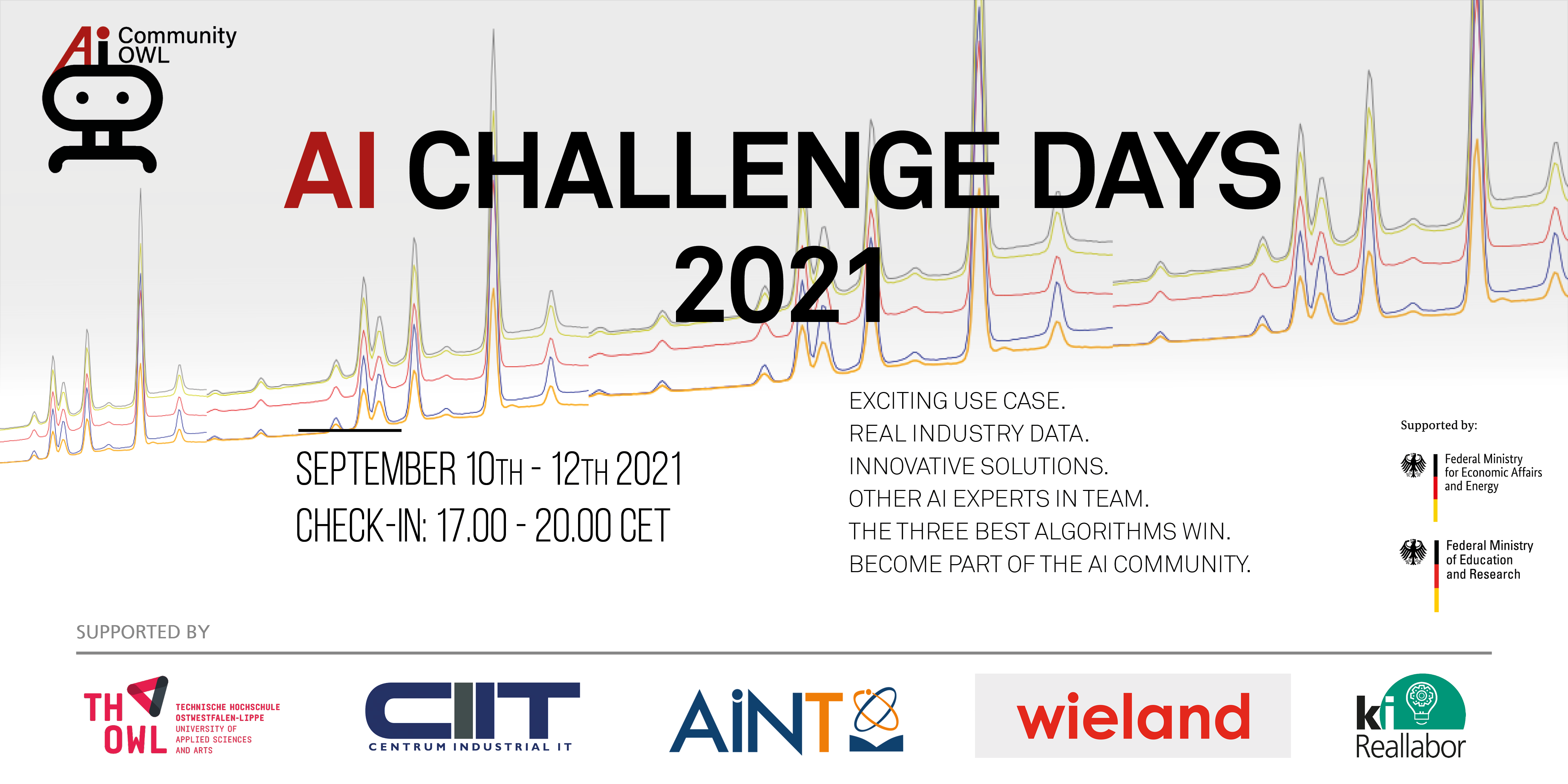 Ai Community OWL

AI CHALLENGE DAYS 2021

SEPTEMBER 10TH - 12TH 2021
CHECK-IN: 17.00 - 20.00 CET

EXCITING USE CASE.
REAL INDUSTRY DATA.
INNOVATIVE SOLUTIONS.
OTHER AI EXPERTS IN TEAM.
THE THREE BEST ALGORITHMS WIN.
BECOME PART OF THE AI COMMUNITY.

Supported by:

Federal Ministry for Economic Affairs and Energy

Federal Ministry of Education and Research

SUPPORTED BY

TH OWL TECHNISCHE HOCHSCHULE OSTWESTFALEN-LIPPE UNIVERSITY OF APPLIED SCIENCES AND ARTS

CIIT CENTRUM INDUSTRIAL IT

AiNT

wieland

ki Reallabor